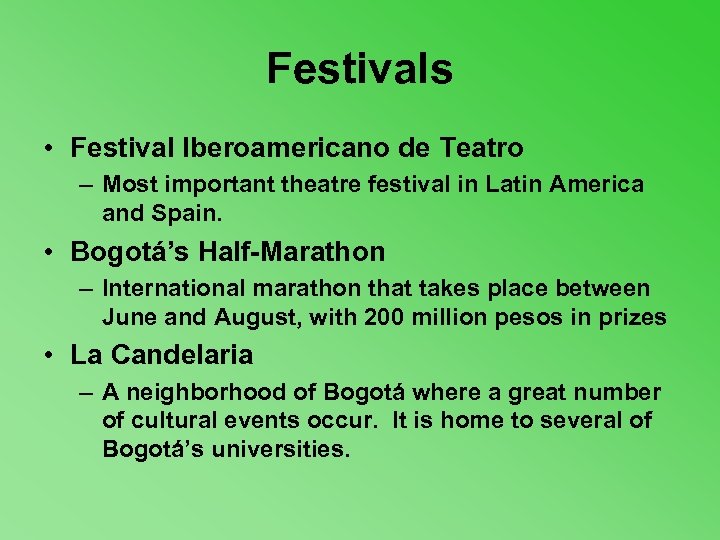 Festivals

• Festival Iberoamericano de Teatro
– Most important theatre festival in Latin America and Spain.

• Bogotá’s Half-Marathon
– International marathon that takes place between June and August, with 200 million pesos in prizes

• La Candelaria
– A neighborhood of Bogotá where a great number of cultural events occur. It is home to several of Bogotá’s universities.